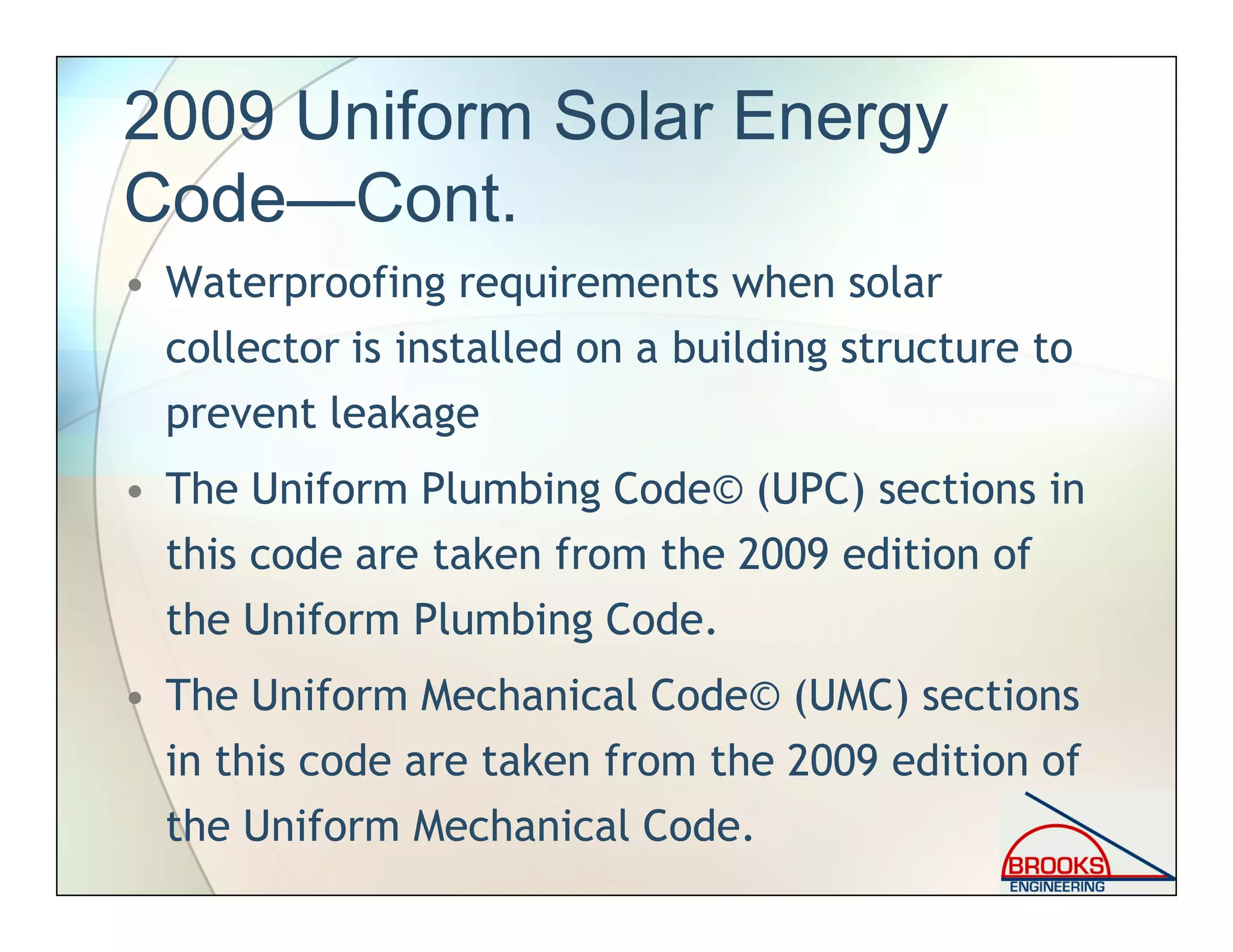 2009 Uniform Solar Energy Code—Cont.

• Waterproofing requirements when solar collector is installed on a building structure to prevent leakage

• The Uniform Plumbing Code© (UPC) sections in this code are taken from the 2009 edition of the Uniform Plumbing Code.

• The Uniform Mechanical Code© (UMC) sections in this code are taken from the 2009 edition of the Uniform Mechanical Code.

BROOKS
ENGINEERING